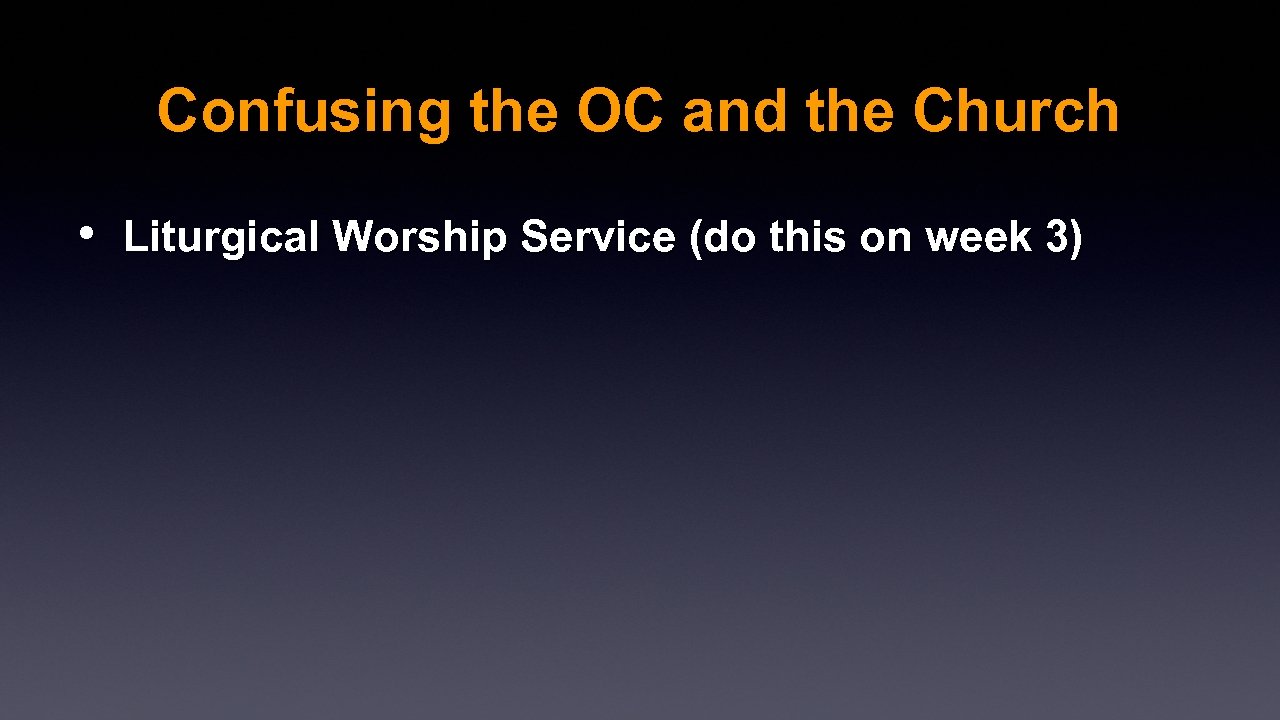 Confusing the OC and the Church

• Liturgical Worship Service (do this on week 3)